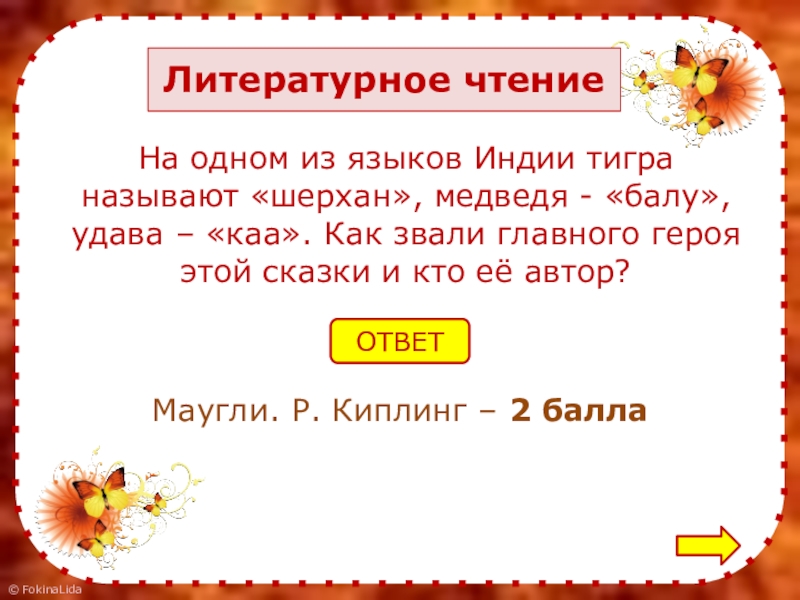 Литературное чтение

На одном из языков Индии тигра называют «шерхан», медведя - «балу», удава – «каа». Как звали главного героя этой сказки и кто её автор?

ОТВЕТ

Маугли. Р. Киплинг – 2 балла

© FokinaLida